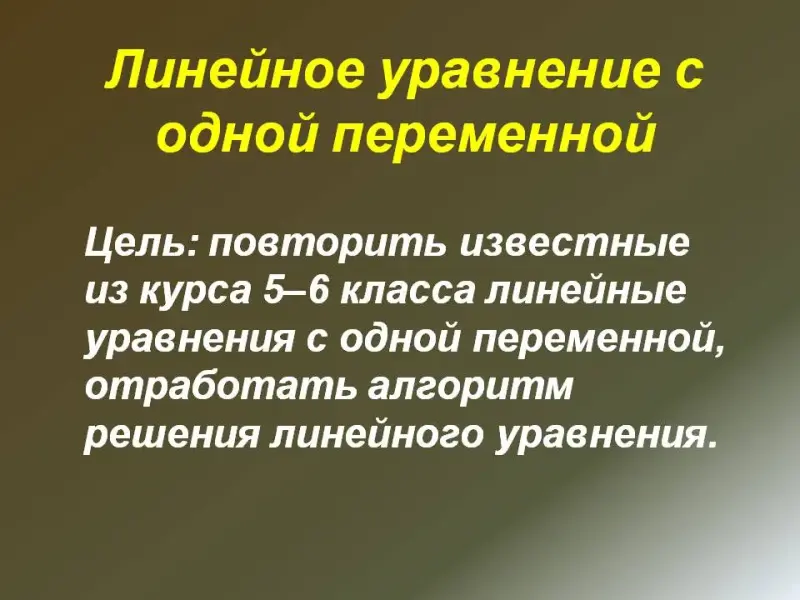 Линейное уравнение с одной переменной

Цель: повторить известные из курса 5–6 класса линейные уравнения с одной переменной, отработать алгоритм решения линейного уравнения.